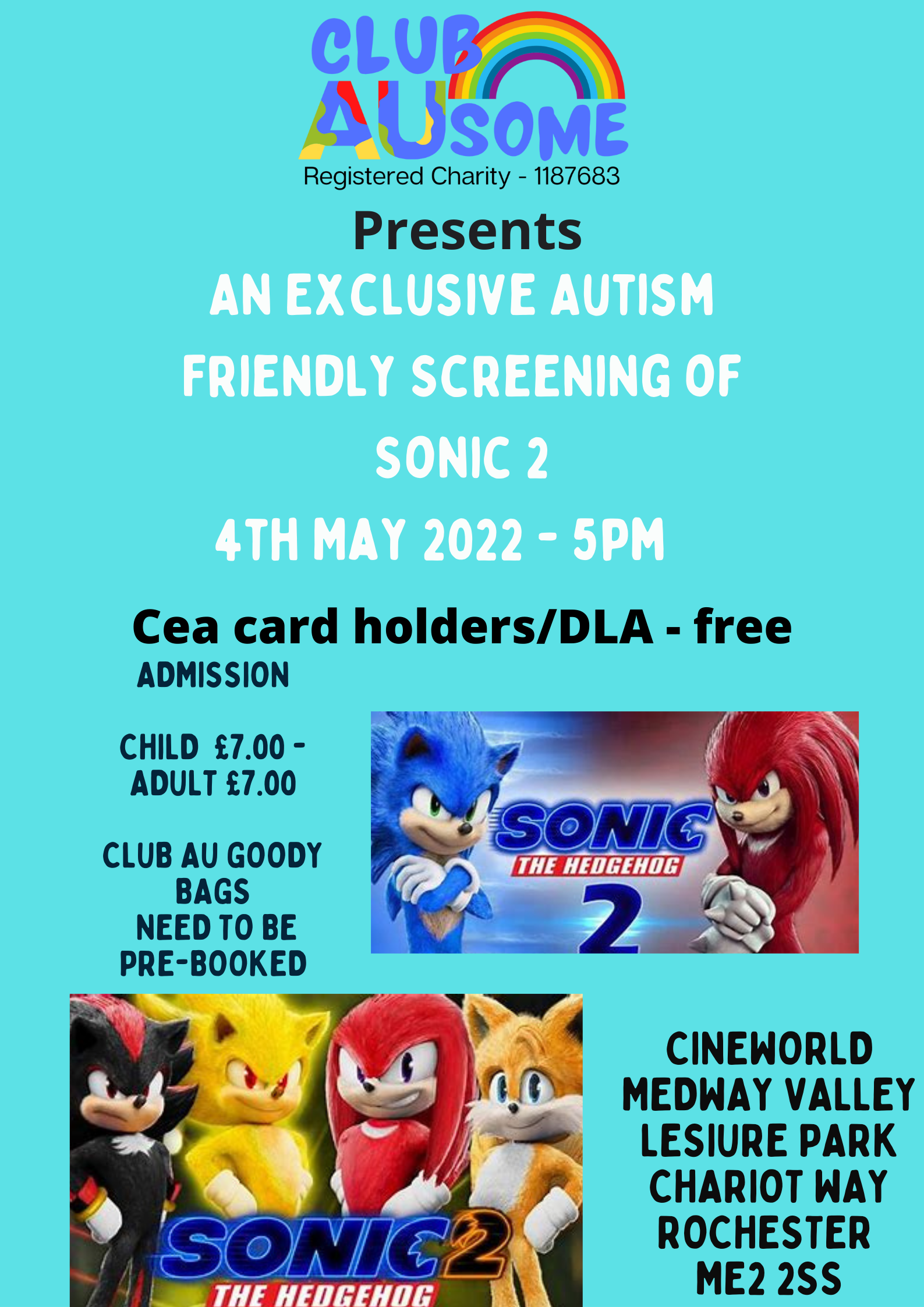 CLUB AUSOME
Registered Charity - 1187683

Presents
AN EXCLUSIVE AUTISM FRIENDLY SCREENING OF SONIC 2
4TH MAY 2022 - 5PM

Cea card holders/DLA - free
ADMISSION

CHILD £7.00 -
ADULT £7.00

CLUB AU GOODY BAGS NEED TO BE PRE-BOOKED

SONIC THE HEDGEHOG 2

SONIC 2 THE HEDGEHOG

CINEWORLD
MEDWAY VALLEY
LESIURE PARK
CHARIOT WAY
ROCHESTER
ME2 2SS